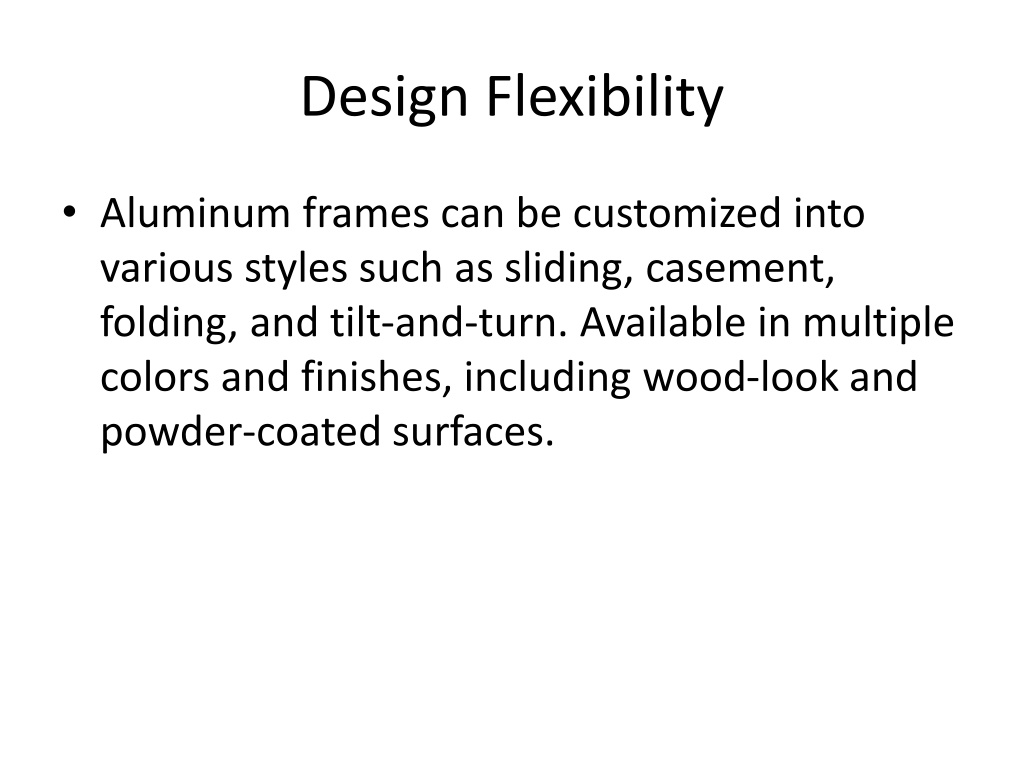 Design Flexibility

• Aluminum frames can be customized into various styles such as sliding, casement, folding, and tilt-and-turn. Available in multiple colors and finishes, including wood-look and powder-coated surfaces.